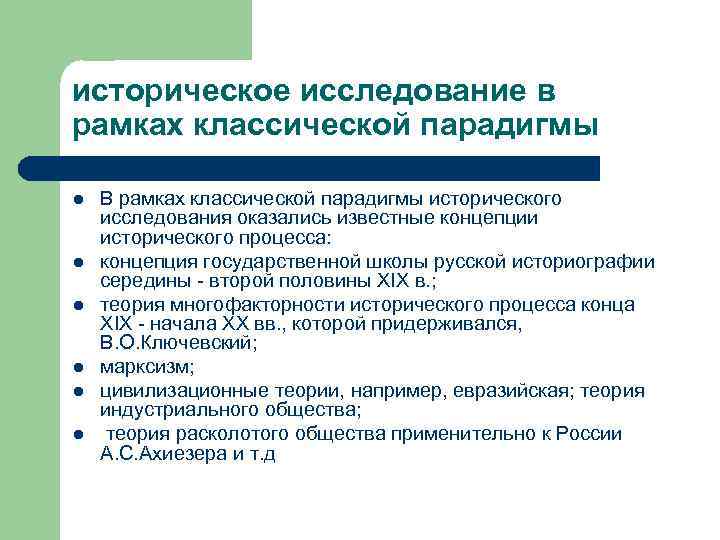 историческое исследование в рамках классической парадигмы

- В рамках классической парадигмы исторического исследования оказались известные концепции исторического процесса:
- концепция государственной школы русской историографии середины - второй половины XIX в.;
- теория многофакторности исторического процесса конца XIX - начала XX вв., которой придерживался, В.О.Ключевский;
- марксизм;
- цивилизационные теории, например, евразийская; теория индустриального общества;
- теория расколотого общества применительно к России А.С.Ахиезера и т.д